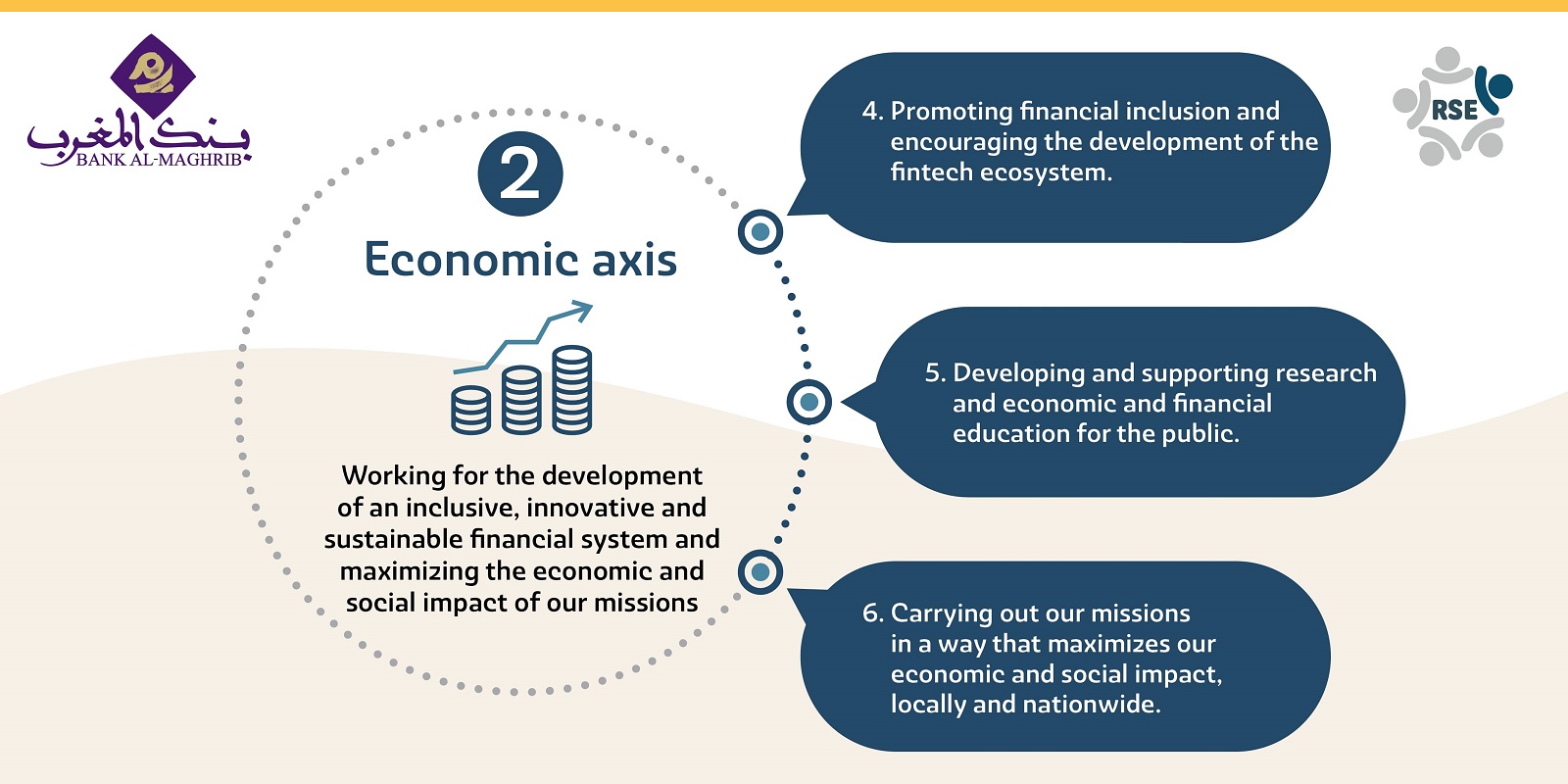 بنك المغرب
BANK AL-MAGHRIB

RSE

2

Economic axis

Working for the development of an inclusive, innovative and sustainable financial system and maximizing the economic and social impact of our missions

4. Promoting financial inclusion and encouraging the development of the fintech ecosystem.

5. Developing and supporting research and economic and financial education for the public.

6. Carrying out our missions in a way that maximizes our economic and social impact, locally and nationwide.